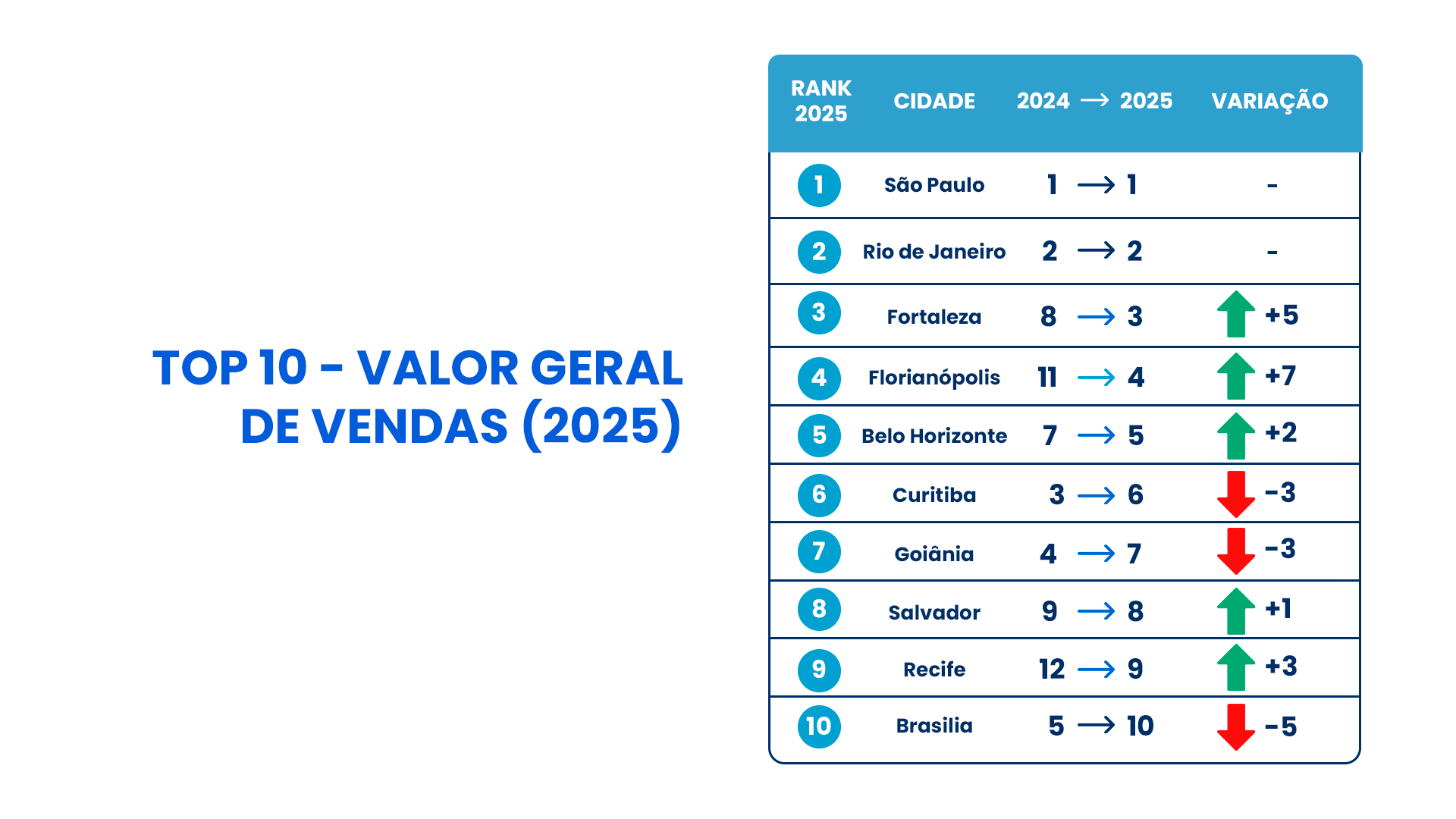 TOP 10 - VALOR GERAL DE VENDAS (2025)

| RANK 2025 | CIDADE | 2024 → 2025 | VARIAÇÃO |
|---|---|---|---|
| 1 | São Paulo | 1 → 1 | - |
| 2 | Rio de Janeiro | 2 → 2 | - |
| 3 | Fortaleza | 8 → 3 | +5 |
| 4 | Florianópolis | 11 → 4 | +7 |
| 5 | Belo Horizonte | 7 → 5 | +2 |
| 6 | Curitiba | 3 → 6 | -3 |
| 7 | Goiânia | 4 → 7 | -3 |
| 8 | Salvador | 9 → 8 | +1 |
| 9 | Recife | 12 → 9 | +3 |
| 10 | Brasilia | 5 → 10 | -5 |